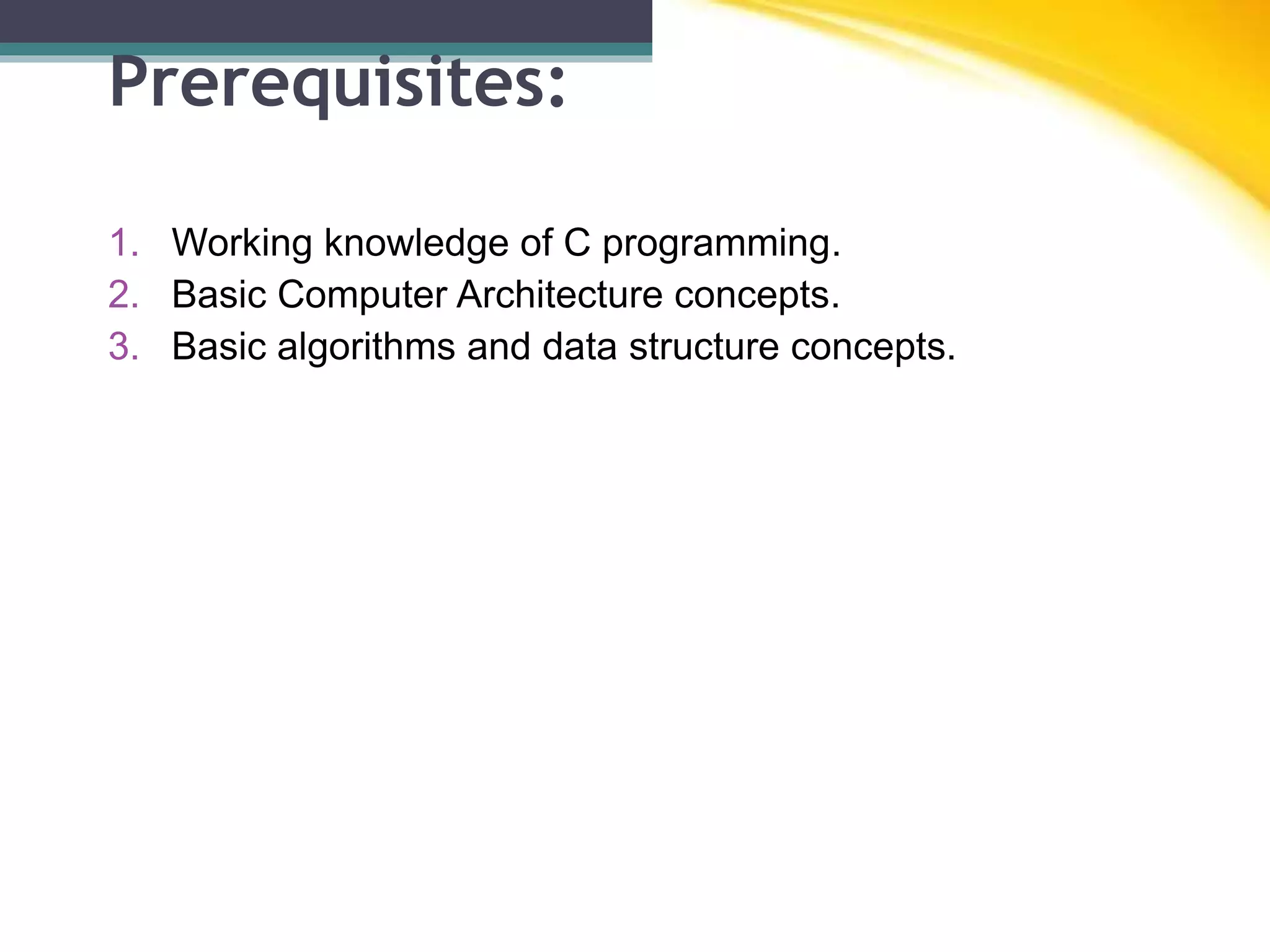 Prerequisites:

1. Working knowledge of C programming.
2. Basic Computer Architecture concepts.
3. Basic algorithms and data structure concepts.